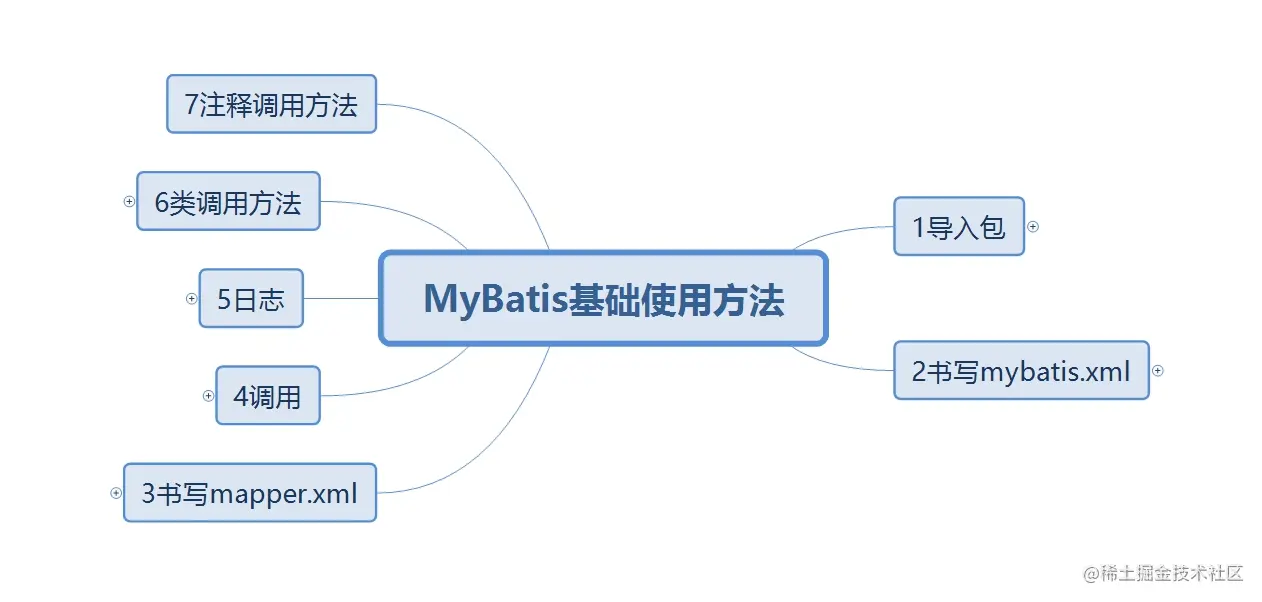 7注释调用方法

6类调用方法

5日志

4调用

3书写mapper.xml

MyBatis基础使用方法

1导入包

2书写mybatis.xml

@稀土掘金技术社区